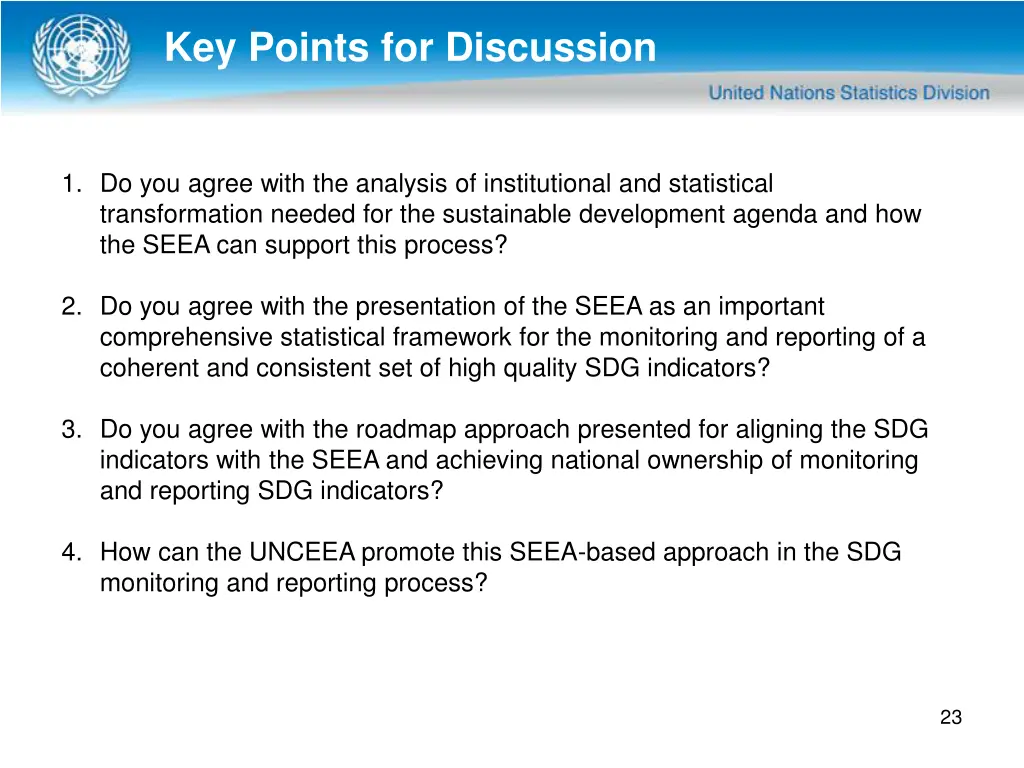 Key Points for Discussion

United Nations Statistics Division

1. Do you agree with the analysis of institutional and statistical transformation needed for the sustainable development agenda and how the SEEA can support this process?

2. Do you agree with the presentation of the SEEA as an important comprehensive statistical framework for the monitoring and reporting of a coherent and consistent set of high quality SDG indicators?

3. Do you agree with the roadmap approach presented for aligning the SDG indicators with the SEEA and achieving national ownership of monitoring and reporting SDG indicators?

4. How can the UNCEEA promote this SEEA-based approach in the SDG monitoring and reporting process?

23